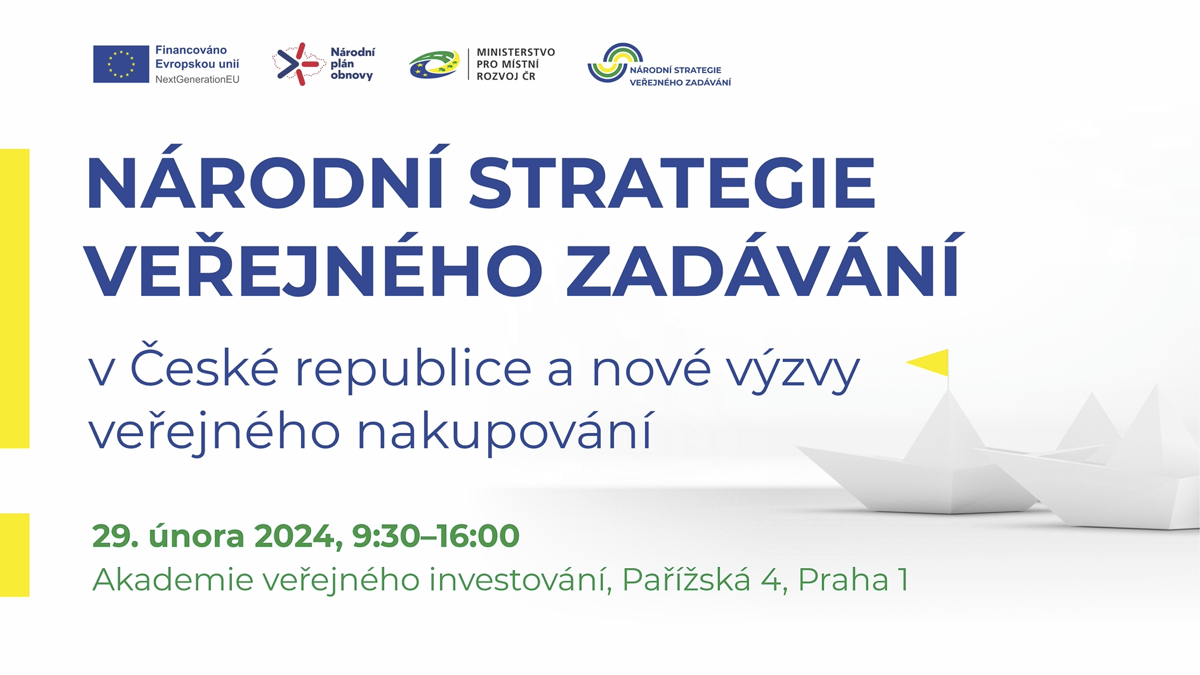 Financováno Evropskou unií NextGenerationEU

Národní plán obnovy

MINISTERSTVO PRO MÍSTNÍ ROZVOJ ČR

NÁRODNÍ STRATEGIE VEŘEJNÉHO ZADÁVÁNÍ

NÁRODNÍ STRATEGIE VEŘEJNÉHO ZADÁVÁNÍ

v České republice a nové výzvy veřejného nakupování

29. února 2024, 9:30–16:00

Akademie veřejného investování, Pařížská 4, Praha 1